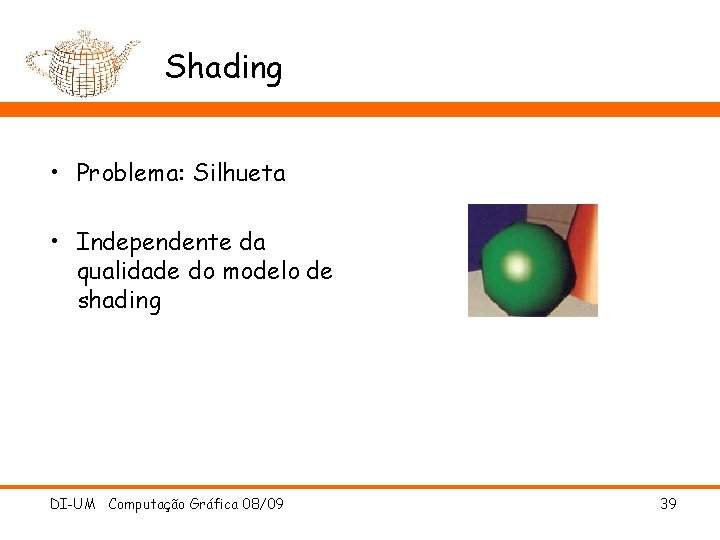 Shading

• Problema: Silhueta

• Independente da qualidade do modelo de shading

DI-UM Computação Gráfica 08/09

39